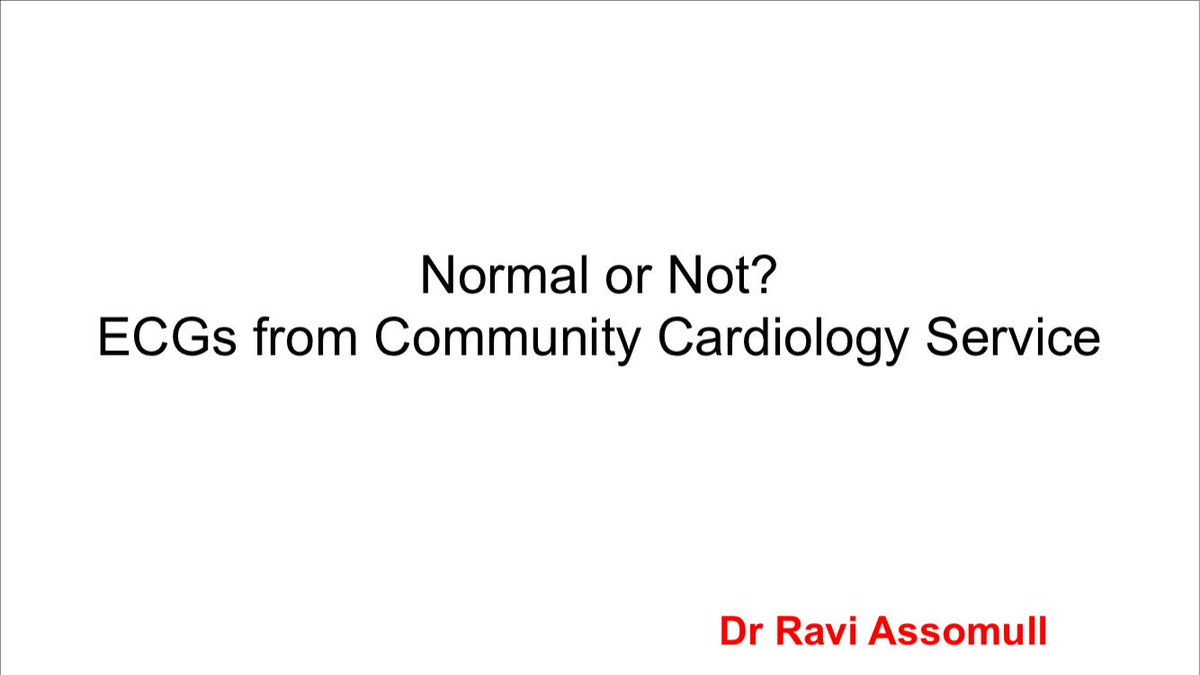 Normal or Not?
ECGs from Community Cardiology Service

Dr Ravi Assomull